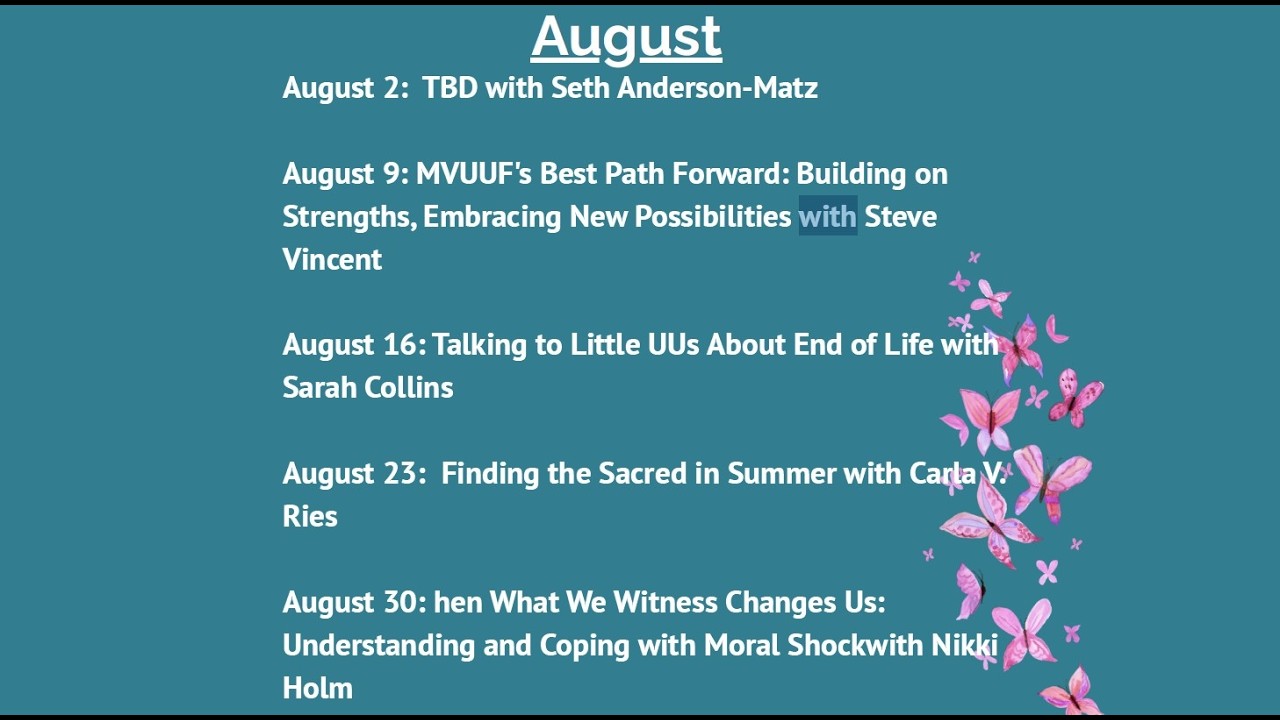 August

August 2: TBD with Seth Anderson-Matz

August 9: MVUUF's Best Path Forward: Building on Strengths, Embracing New Possibilities with Steve Vincent

August 16: Talking to Little UUs About End of Life with Sarah Collins

August 23: Finding the Sacred in Summer with Carla V. Ries

August 30: hen What We Witness Changes Us: Understanding and Coping with Moral Shockwith Nikki Holm